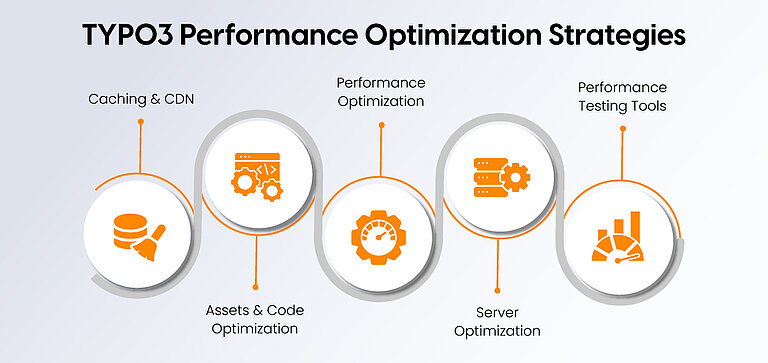 TYPO3 Performance Optimization Strategies

Caching & CDN

Assets & Code Optimization

Performance Optimization

Server Optimization

Performance Testing Tools